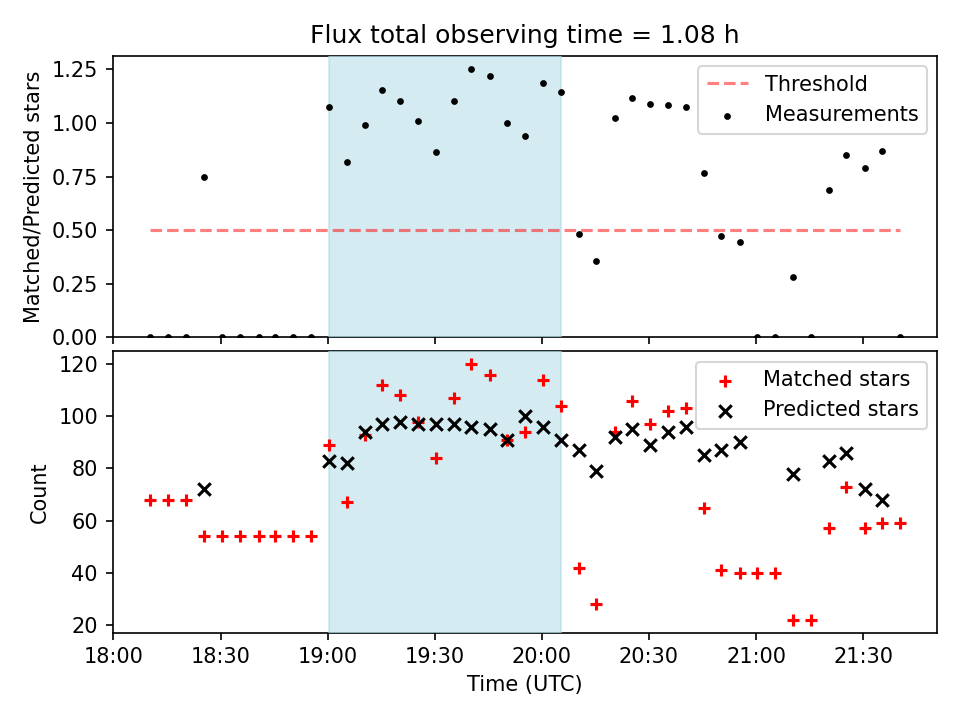 Flux total observing time = 1.08 h

Matched/Predicted stars

1.25
1.00
0.75
0.50
0.25
0.00

Threshold
Measurements

Count

120
100
80
60
40
20

Matched stars
Predicted stars

18:00 18:30 19:00 19:30 20:00 20:30 21:00 21:30

Time (UTC)